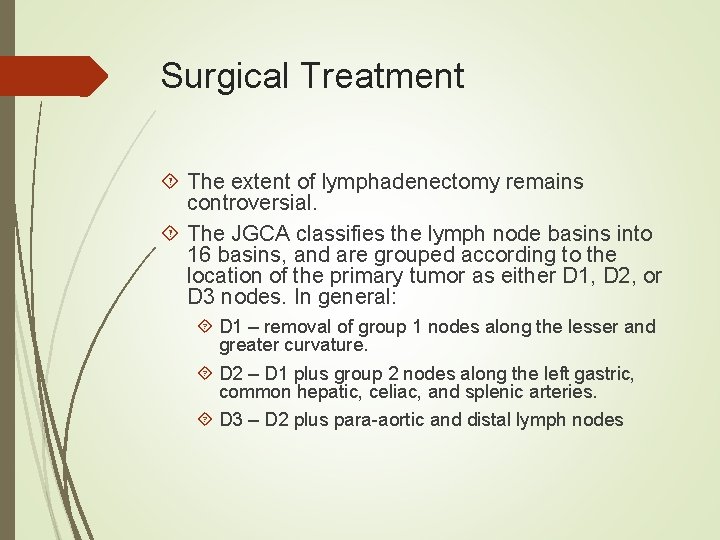 Surgical Treatment

The extent of lymphadenectomy remains controversial.

The JGCA classifies the lymph node basins into 16 basins, and are grouped according to the location of the primary tumor as either D1, D2, or D3 nodes. In general:

D1 – removal of group 1 nodes along the lesser and greater curvature.

D2 – D1 plus group 2 nodes along the left gastric, common hepatic, celiac, and splenic arteries.

D3 – D2 plus para-aortic and distal lymph nodes